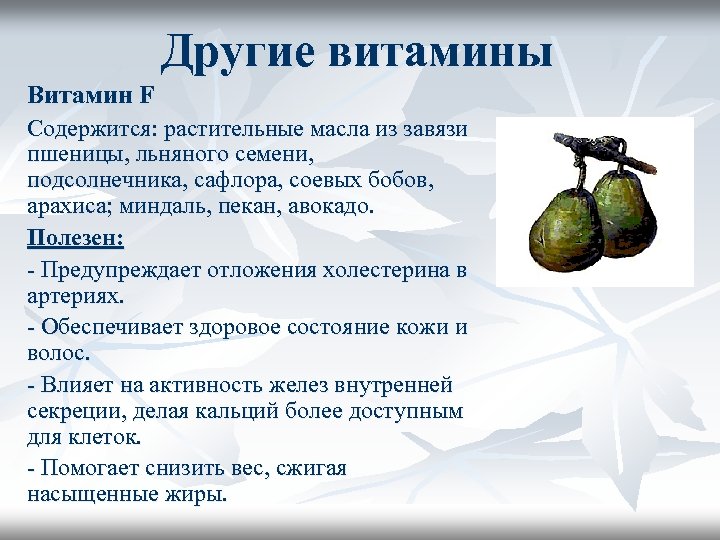 Другие витамины

Витамин F

Содержится: растительные масла из завязи пшеницы, льняного семени, подсолнечника, сафлора, соевых бобов, арахиса; миндаль, пекан, авокадо.

Полезен:

- Предупреждает отложения холестерина в артериях.

- Обеспечивает здоровое состояние кожи и волос.

- Влияет на активность желез внутренней секреции, делая кальций более доступным для клеток.

- Помогает снизить вес, сжигая насыщенные жиры.